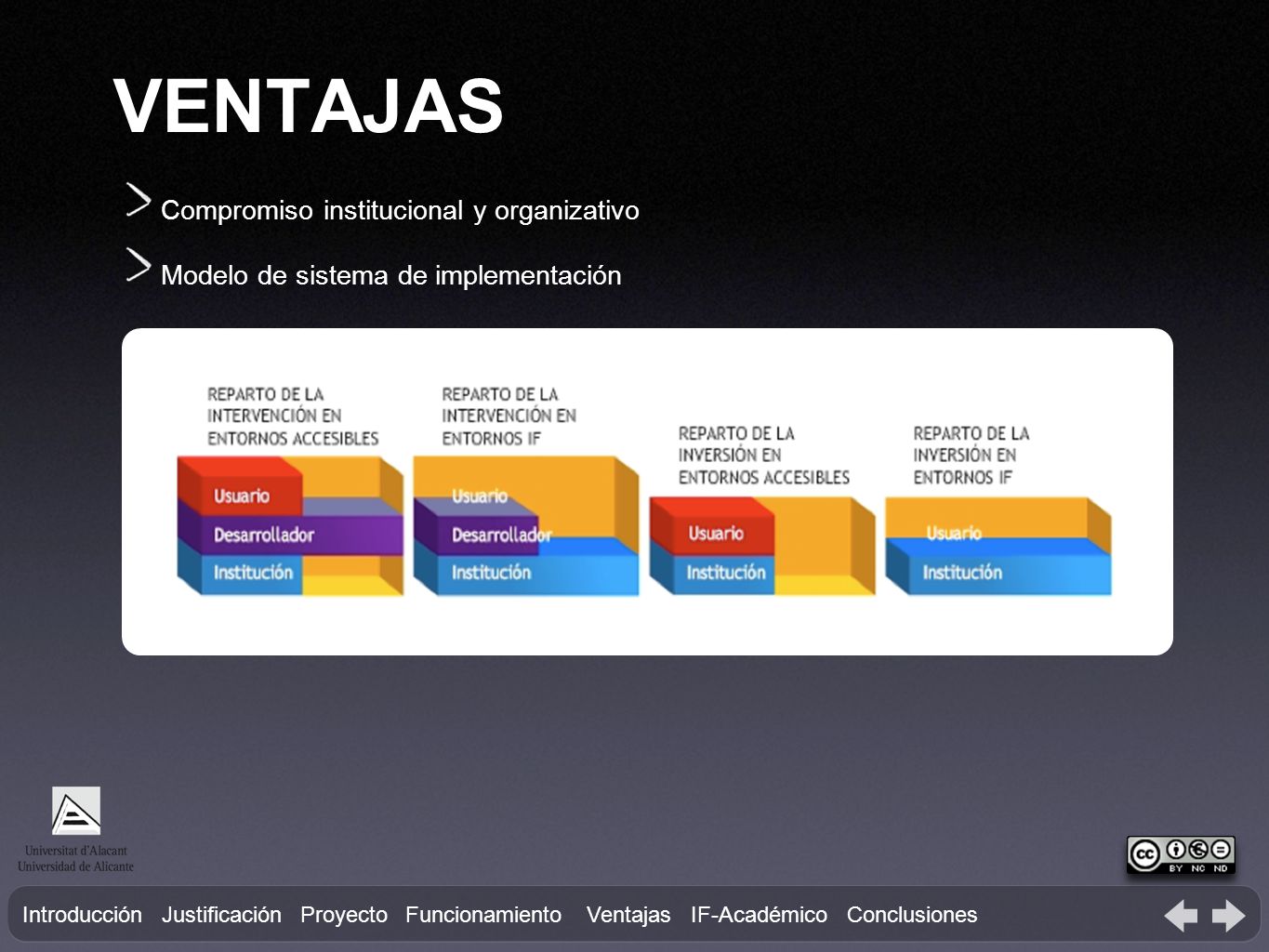 VENTAJAS

Compromiso institucional y organizativo

Modelo de sistema de implementación

REPARTO DE LA INTERVENCIÓN EN ENTORNOS ACCESIBLES

Usuario
Desarrollador
Institución

REPARTO DE LA INTERVENCIÓN EN ENTORNOS IF

Usuario
Desarrollador
Institución

REPARTO DE LA INVERSIÓN EN ENTORNOS ACCESIBLES

Usuario
Institución

REPARTO DE LA INVERSIÓN EN ENTORNOS IF

Usuario
Institución

Universitat d'Alacant
Universidad de Alicante

cc BY NC ND

Introducción Justificación Proyecto Funcionamiento Ventajas IF-Académico Conclusiones